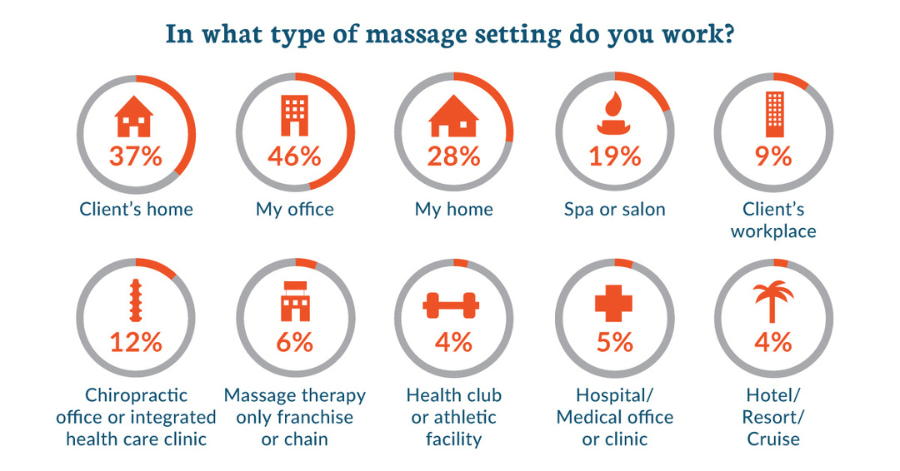 In what type of massage setting do you work?

37%
Client's home

46%
My office

28%
My home

19%
Spa or salon

9%
Client's workplace

12%
Chiropractic office or integrated health care clinic

6%
Massage therapy only franchise or chain

4%
Health club or athletic facility

5%
Hospital/ Medical office or clinic

4%
Hotel/ Resort/ Cruise